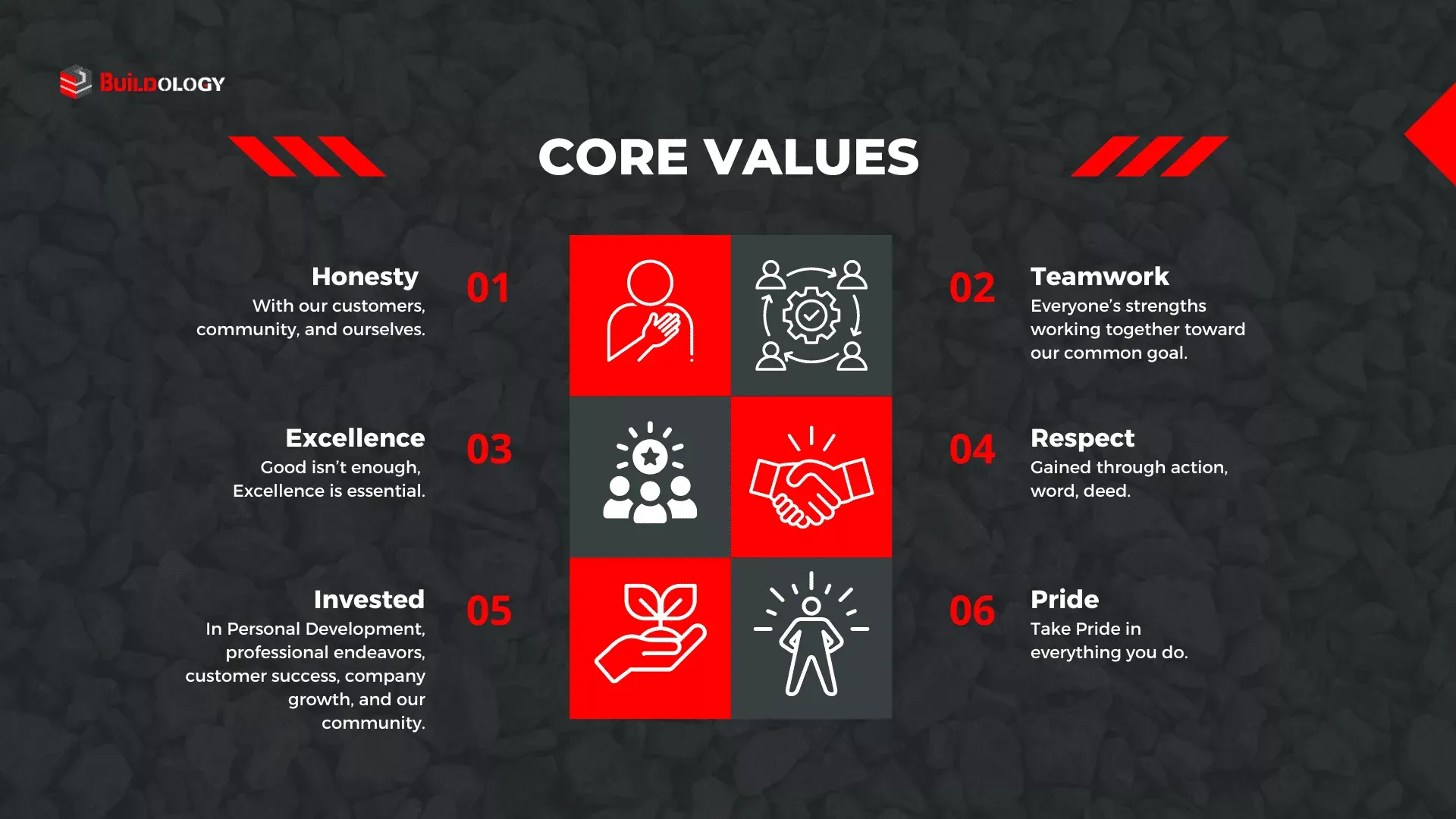 BUILDOLOGY

CORE VALUES

Honesty
With our customers, community, and ourselves.

01

02

Teamwork
Everyone's strengths working together toward our common goal.

Excellence
Good isn't enough, Excellence is essential.

03

04

Respect
Gained through action, word, deed.

Invested
In Personal Development, professional endeavors, customer success, company growth, and our community.

05

06

Pride
Take Pride in everything you do.